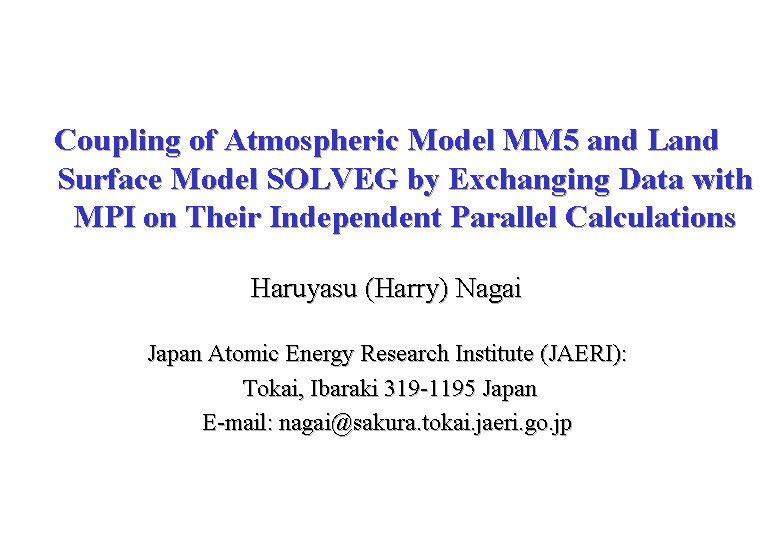 Coupling of Atmospheric Model MM5 and Land Surface Model SOLVEG by Exchanging Data with MPI on Their Independent Parallel Calculations

Haruyasu (Harry) Nagai

Japan Atomic Energy Research Institute (JAERI):
Tokai, Ibaraki 319-1195 Japan
E-mail: nagai@sakura.tokai.jaeri.go.jp